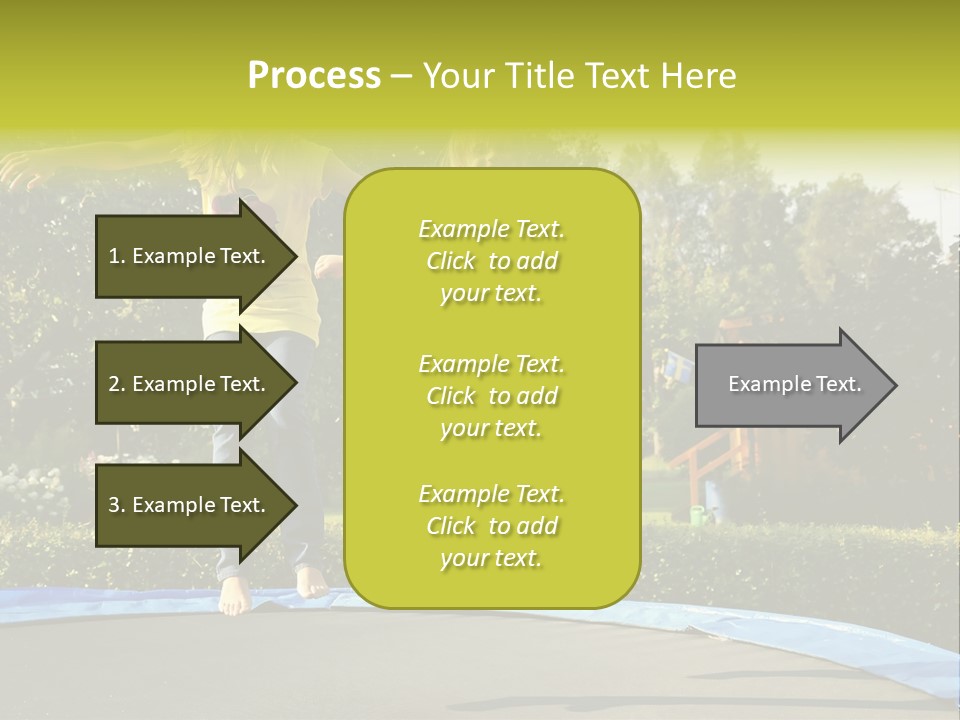 Process – Your Title Text Here

1. Example Text.

2. Example Text.

3. Example Text.

Example Text. Click to add your text.

Example Text. Click to add your text.

Example Text. Click to add your text.

Example Text.